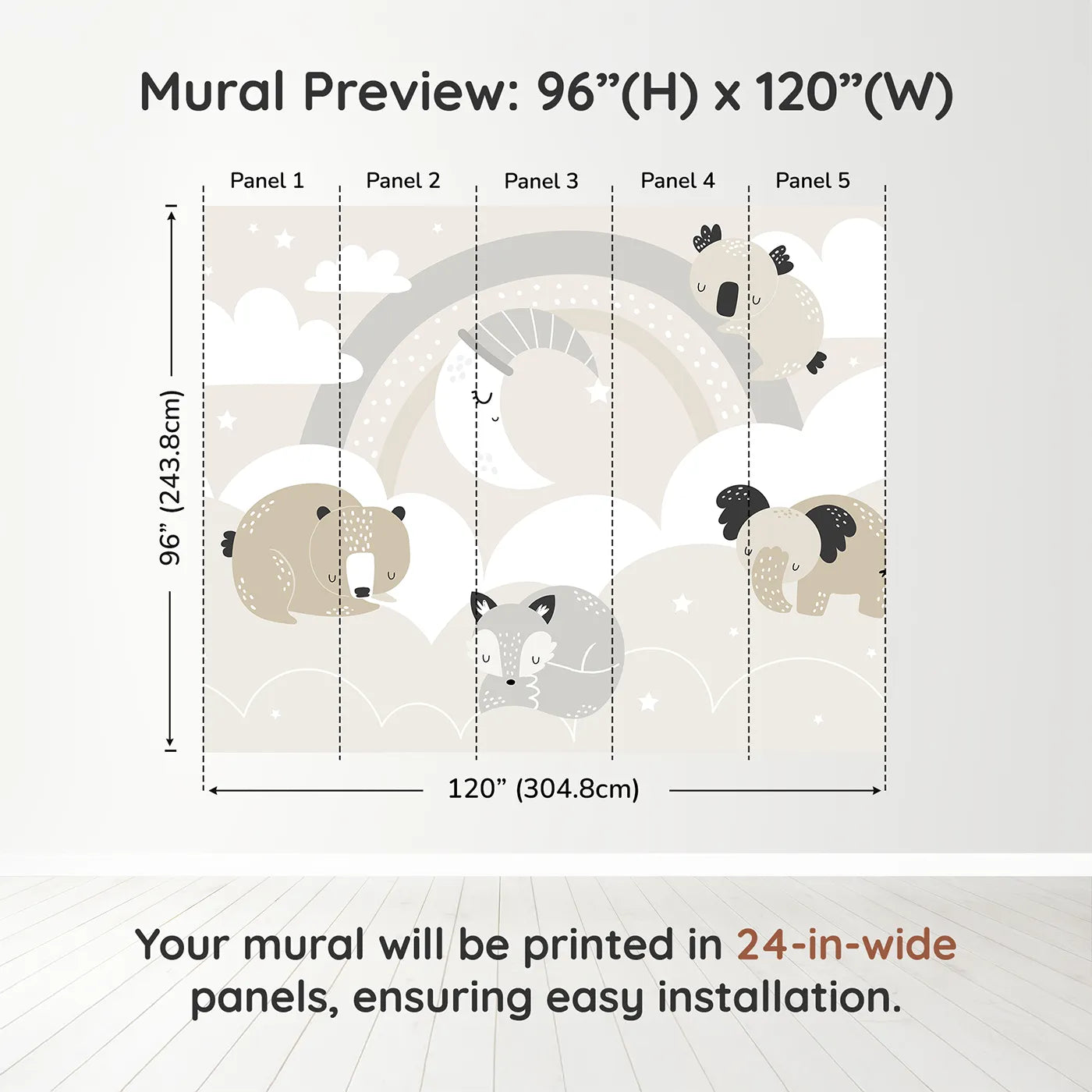 Mural Preview: 96”(H) x 120”(W)

Panel 1

Panel 2

Panel 3

Panel 4

Panel 5

96” (243.8cm)

120” (304.8cm)

Your mural will be printed in 24-in-wide panels, ensuring easy installation.